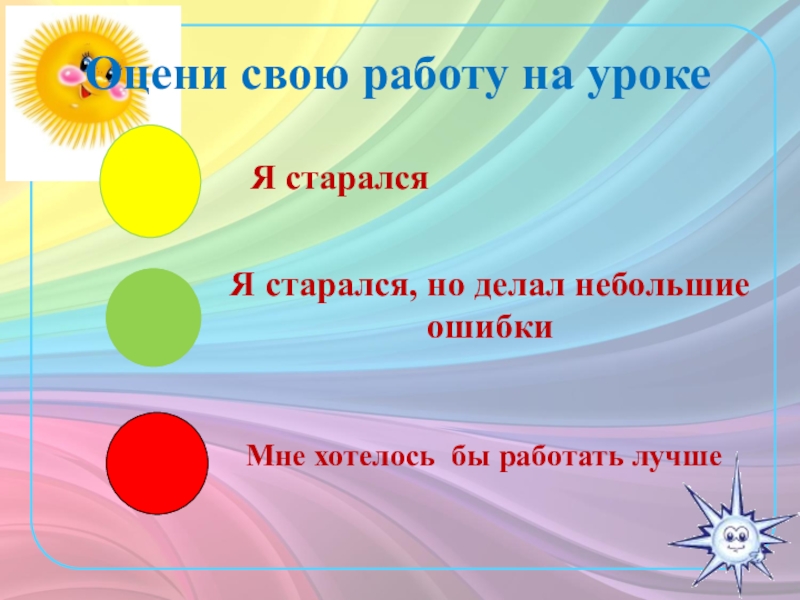 Оцени свою работу на уроке

Я старался

Я старался, но делал небольшие ошибки

Мне хотелось бы работать лучше